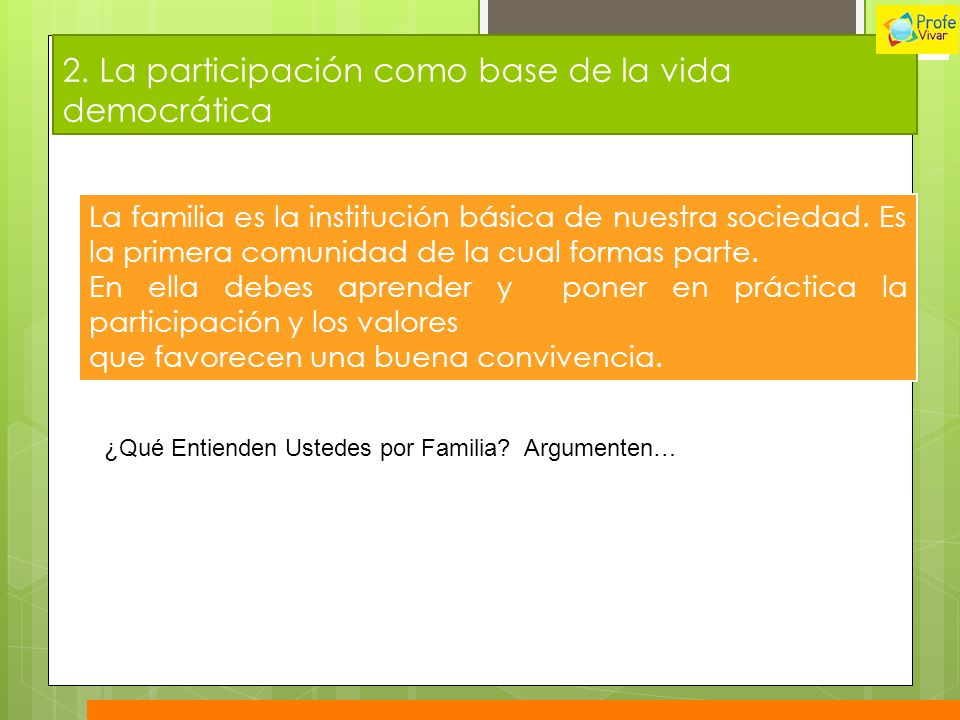 Profe Vivar

2. La participación como base de la vida democrática

La familia es la institución básica de nuestra sociedad. Es la primera comunidad de la cual formas parte.
En ella debes aprender y poner en práctica la participación y los valores
que favorecen una buena convivencia.

¿Qué Entienden Ustedes por Familia? Argumenten…